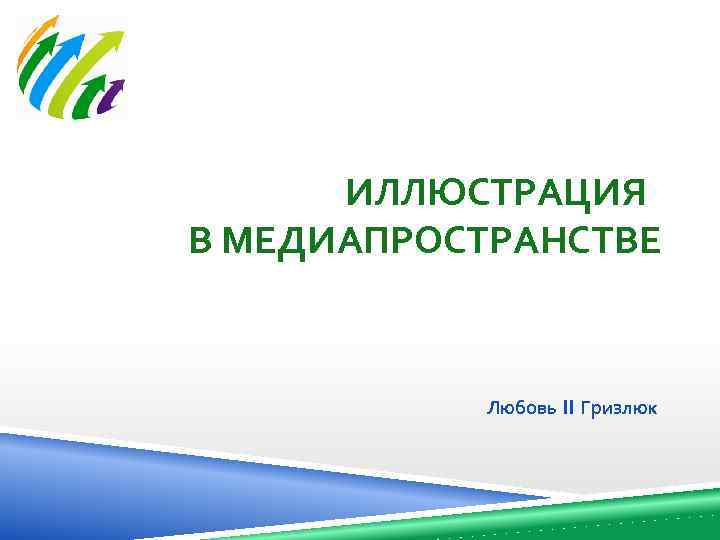 ИЛЛЮСТРАЦИЯ
В МЕДИАПРОСТРАНСТВЕ

Любовь II Гризлюк